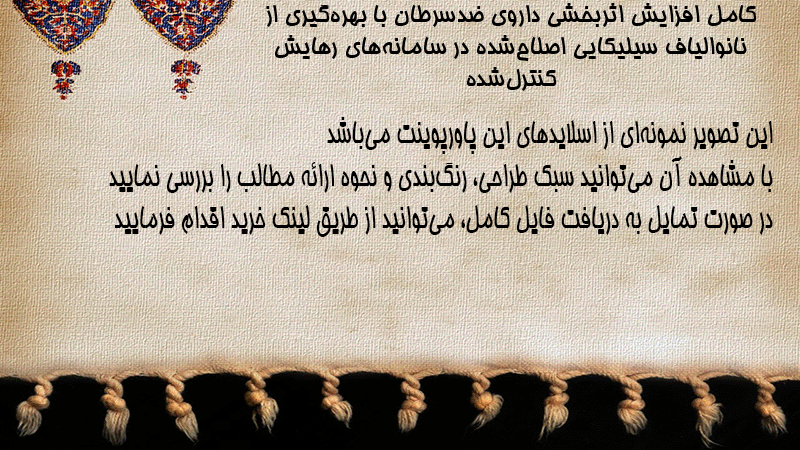 کامل افزایش اثربخشی داروی ضدسرطان با بهره‌گیری از نانوالیاف سیلیکایی اصلاح‌شده در سامانه‌های رهایش کنترل‌شده

این تصویر نمونه‌ای از اسلایدهای این پاورپوینت می‌باشد
با مشاهده آن می‌توانید سبک طراحی، رنگ‌بندی و نحوه ارائه مطالب را بررسی نمایید
در صورت تمایل به دریافت فایل کامل، می‌توانید از طریق لینک خرید اقدام فرمایید